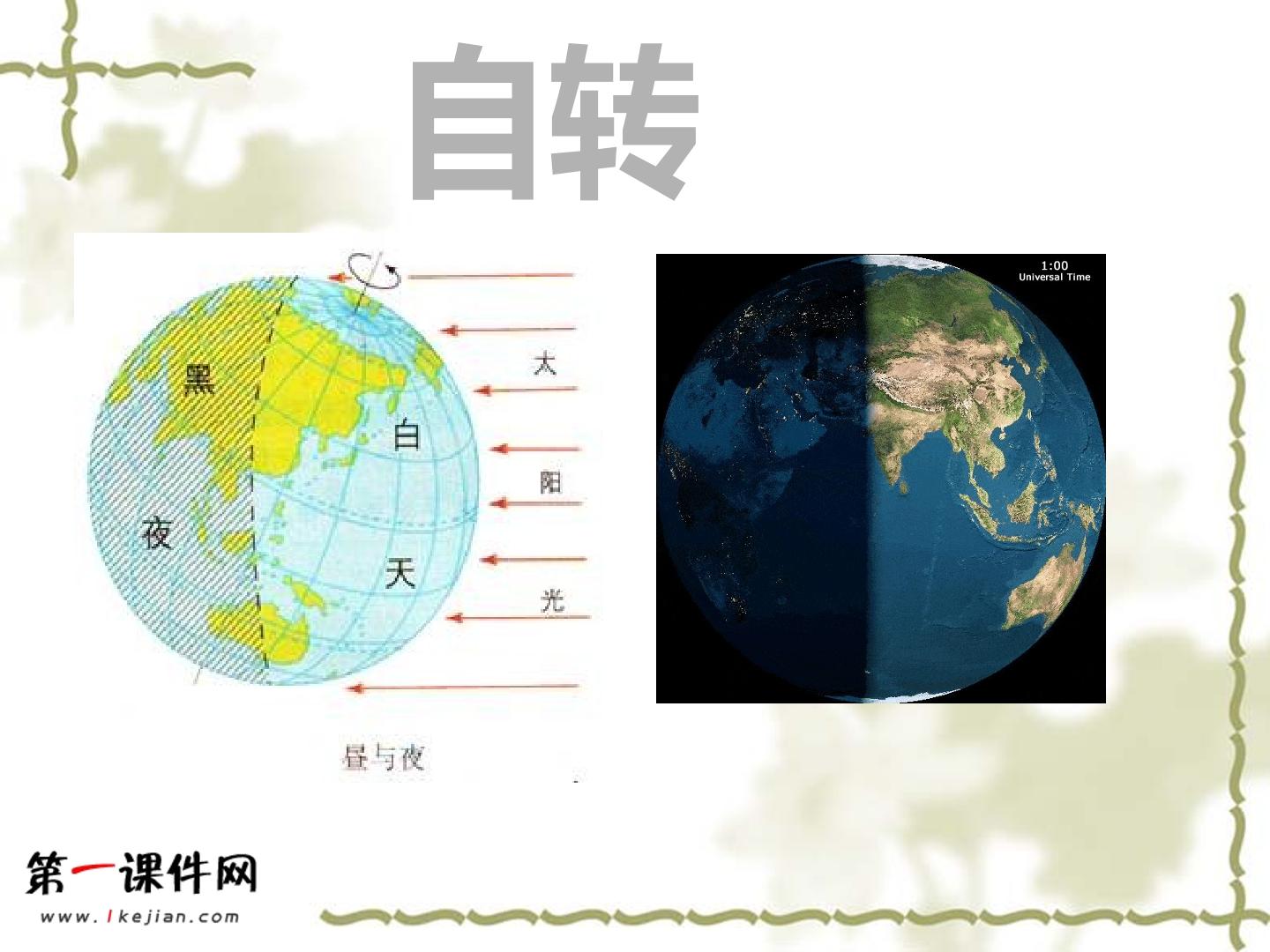 自转

黑

夜

白

天

太

阳

光

昼与夜

1:00
Universal Time

第一课件网
www.1kejian.com